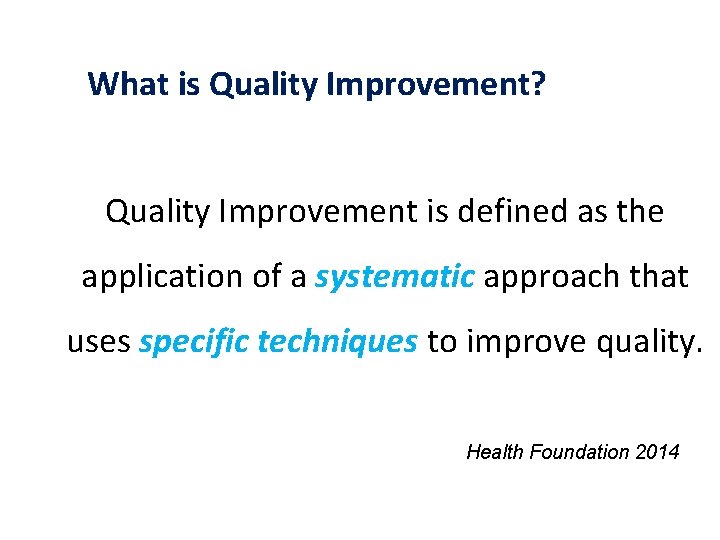 What is Quality Improvement?

Quality Improvement is defined as the application of a systematic approach that uses specific techniques to improve quality.

Health Foundation 2014